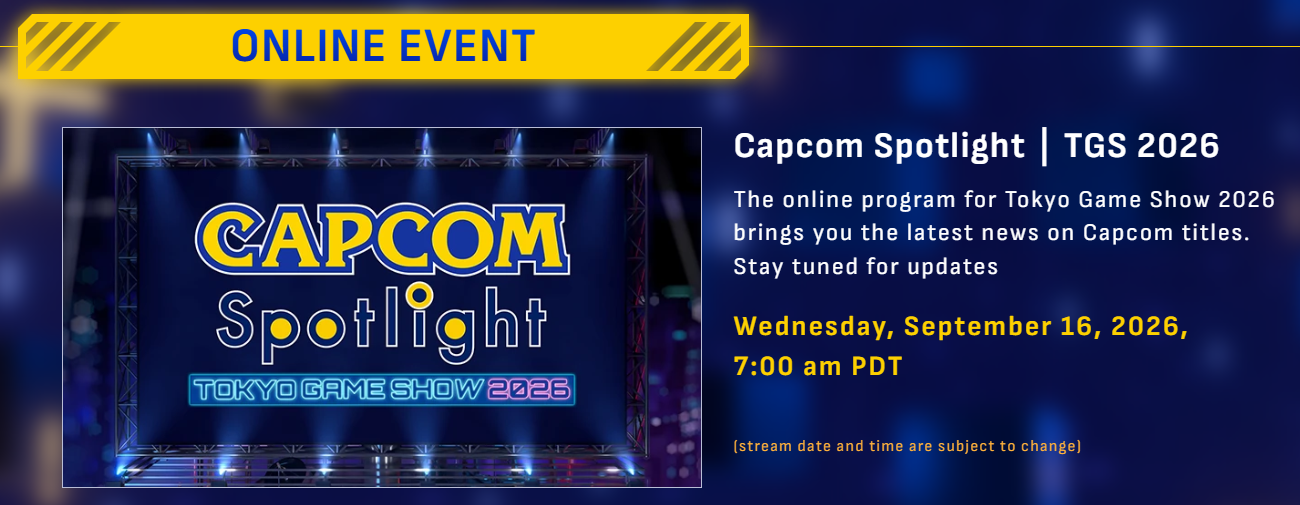 ONLINE EVENT

CAPCOM
Spotlight
TOKYO GAME SHOW 2026

Capcom Spotlight | TGS 2026

The online program for Tokyo Game Show 2026 brings you the latest news on Capcom titles. Stay tuned for updates

Wednesday, September 16, 2026, 7:00 am PDT

(stream date and time are subject to change)